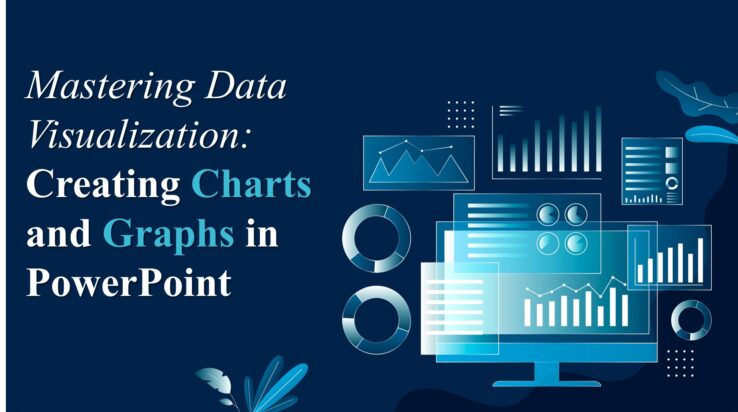 Mastering Data Visualization: Creating Charts and Graphs in PowerPoint